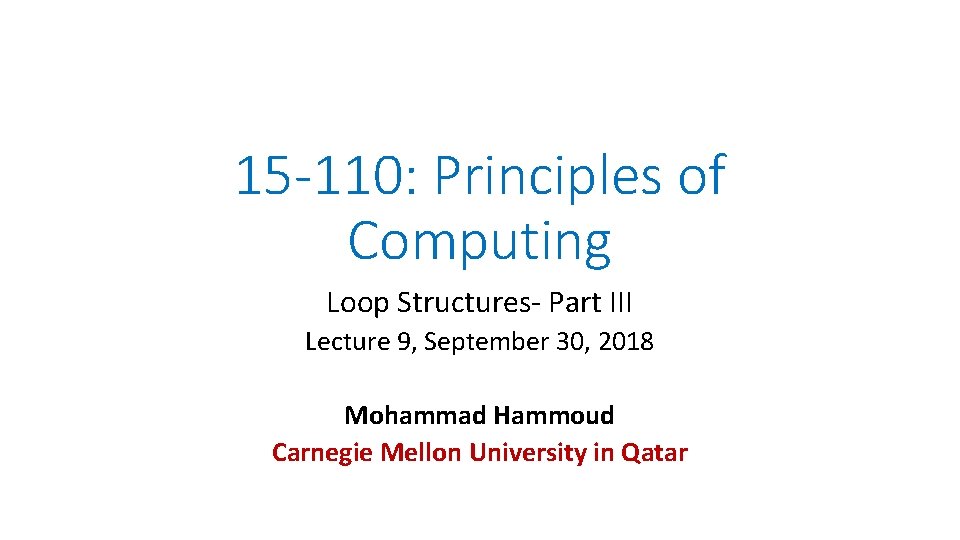 15-110: Principles of Computing

Loop Structures- Part III

Lecture 9, September 30, 2018

Mohammad Hammoud

Carnegie Mellon University in Qatar